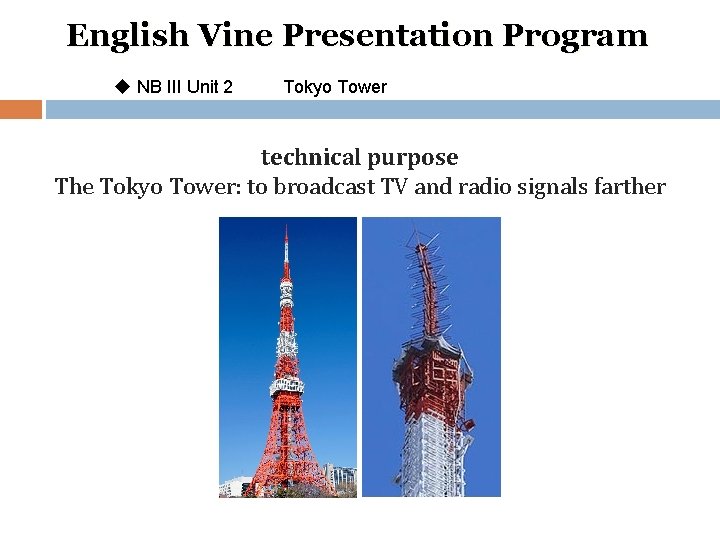 English Vine Presentation Program

◆ NB III Unit 2 Tokyo Tower

technical purpose
The Tokyo Tower: to broadcast TV and radio signals farther